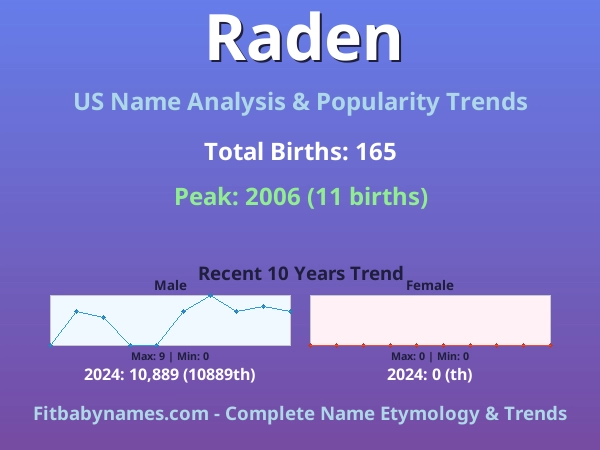 Raden

US Name Analysis & Popularity Trends

Total Births: 165

Peak: 2006 (11 births)

Recent 10 Years Trend

Male

Max: 9 | Min: 0

2024: 10,889 (10889th)

Female

Max: 0 | Min: 0

2024: 0 (th)

Fitbabynames.com - Complete Name Etymology & Trends